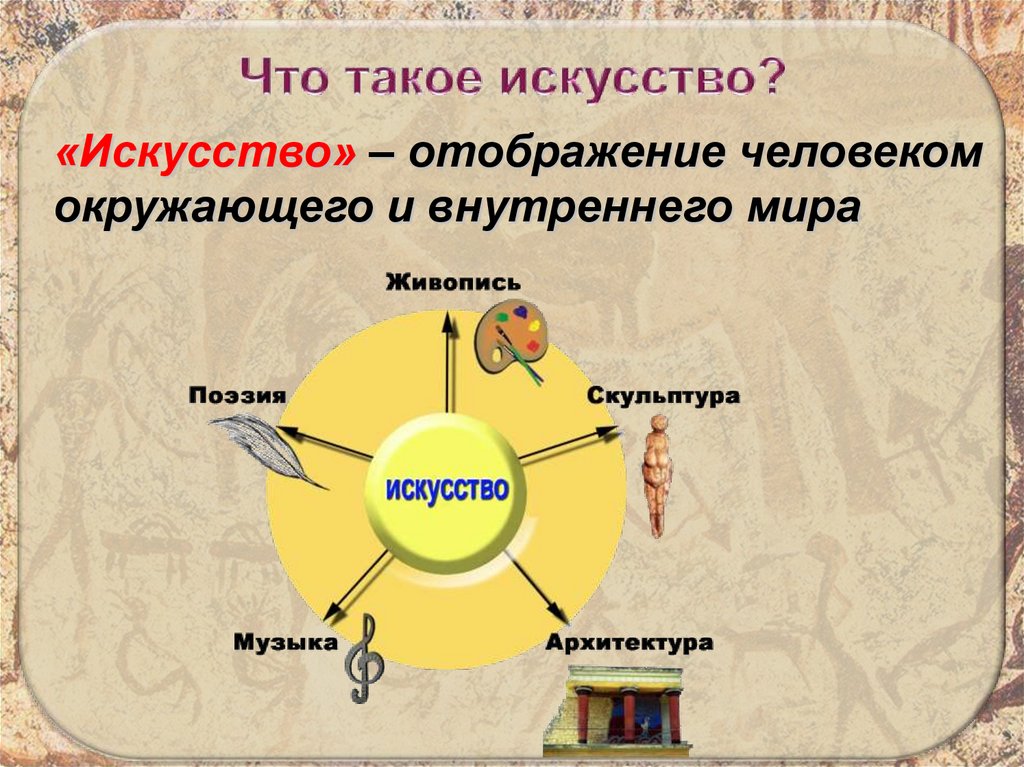 Что такое искусство?

«Искусство» – отображение человеком окружающего и внутреннего мира

Живопись

Поэзия

Скульптура

искусство

Музыка

Архитектура